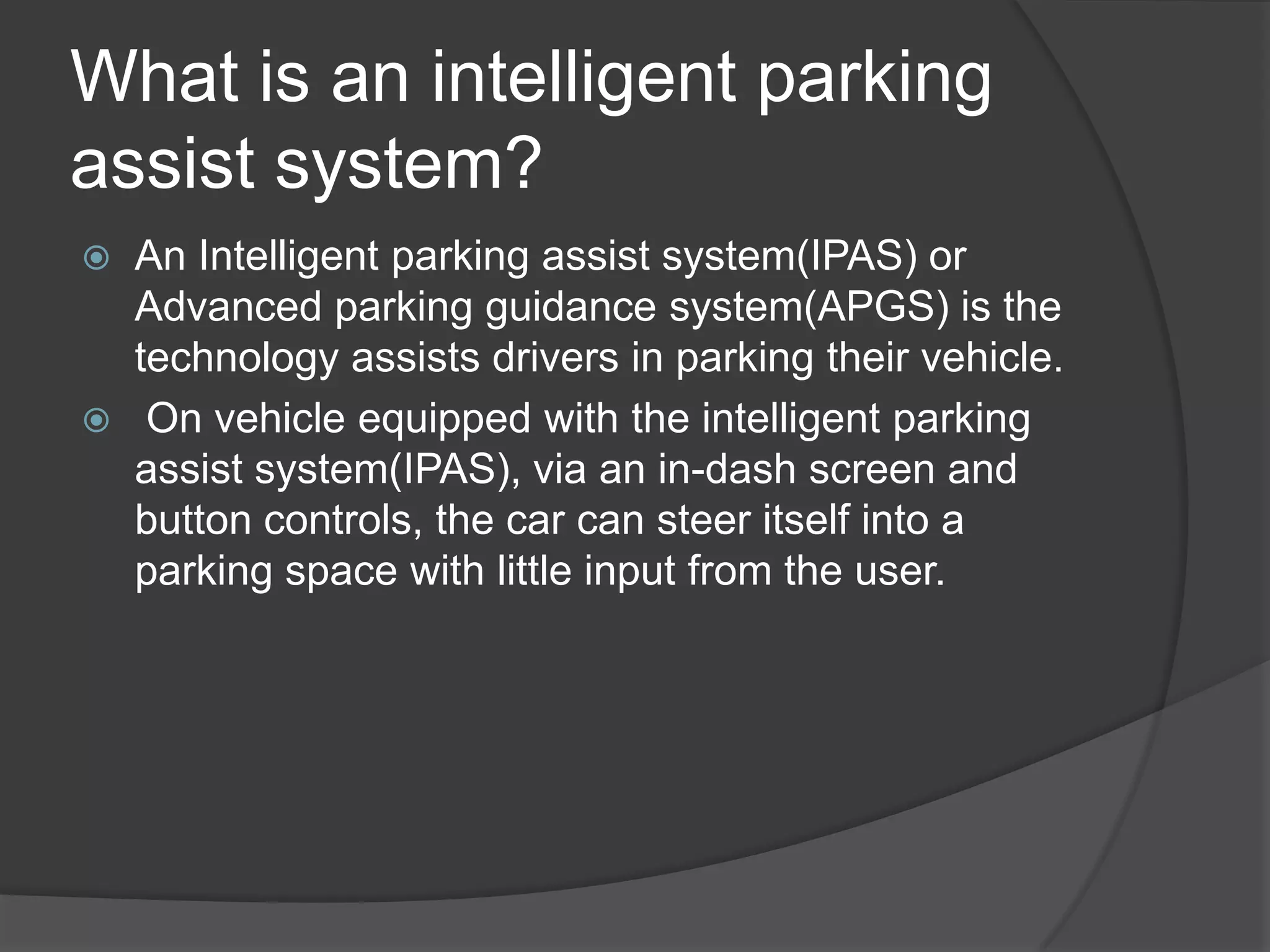 What is an intelligent parking assist system?

An Intelligent parking assist system(IPAS) or Advanced parking guidance system(APGS) is the technology assists drivers in parking their vehicle.

On vehicle equipped with the intelligent parking assist system(IPAS), via an in-dash screen and button controls, the car can steer itself into a parking space with little input from the user.